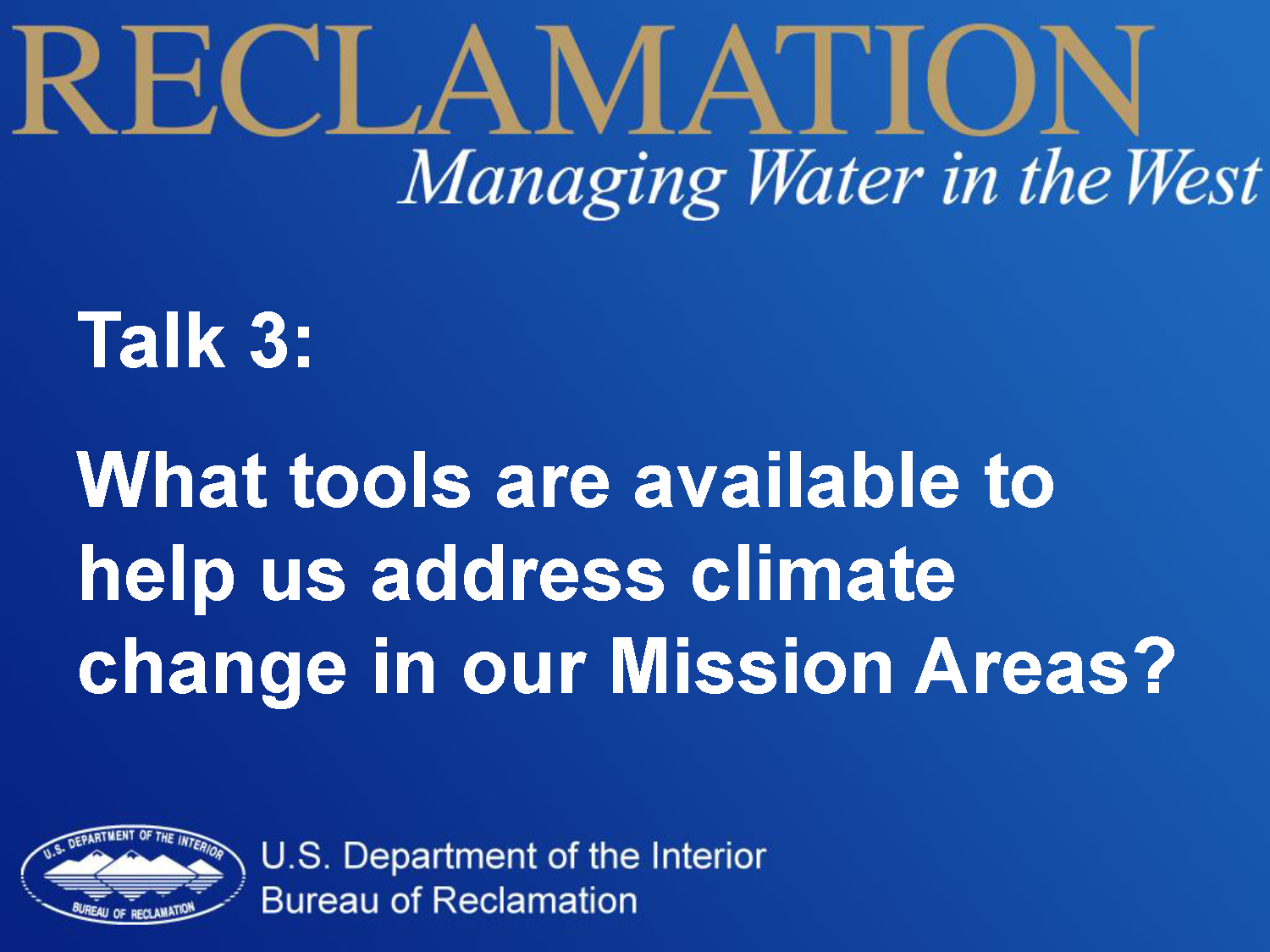 RECLAMATION
Managing Water in the West

Talk 3:

What tools are available to help us address climate change in our Mission Areas?

U.S. DEPARTMENT OF THE INTERIOR
BUREAU OF RECLAMATION

U.S. Department of the Interior
Bureau of Reclamation